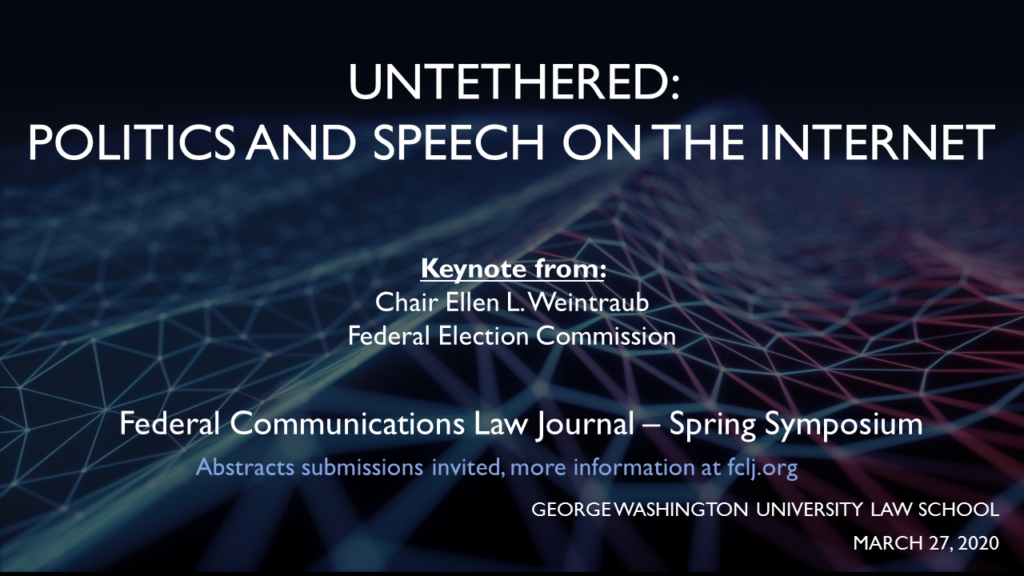 UNTETHERED:
POLITICS AND SPEECH ON THE INTERNET

Keynote from:
Chair Ellen L. Weintraub
Federal Election Commission

Federal Communications Law Journal – Spring Symposium
Abstracts submissions invited, more information at fclj.org

GEORGE WASHINGTON UNIVERSITY LAW SCHOOL
MARCH 27, 2020